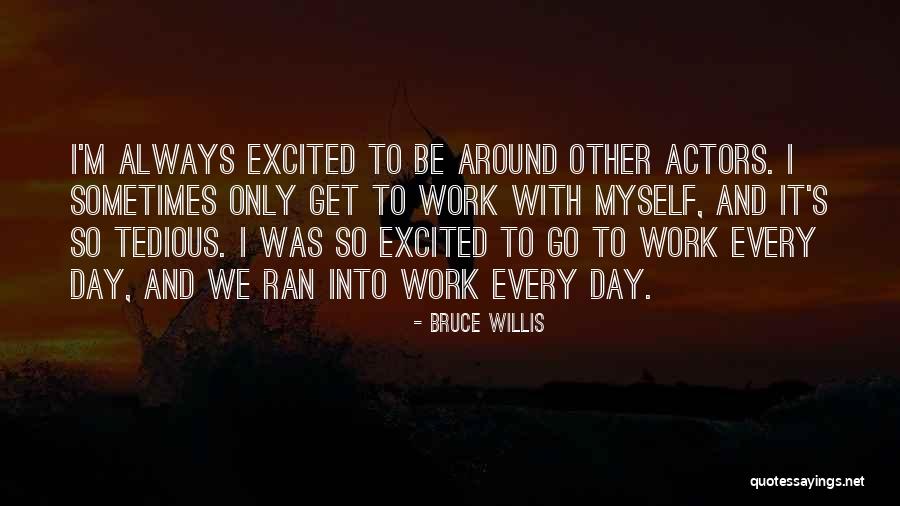 I'M ALWAYS EXCITED TO BE AROUND OTHER ACTORS. I SOMETIMES ONLY GET TO WORK WITH MYSELF, AND IT'S SO TEDIOUS. I WAS SO EXCITED TO GO TO WORK EVERY DAY, AND WE RAN INTO WORK EVERY DAY.

- BRUCE WILLIS

quotessayings.net